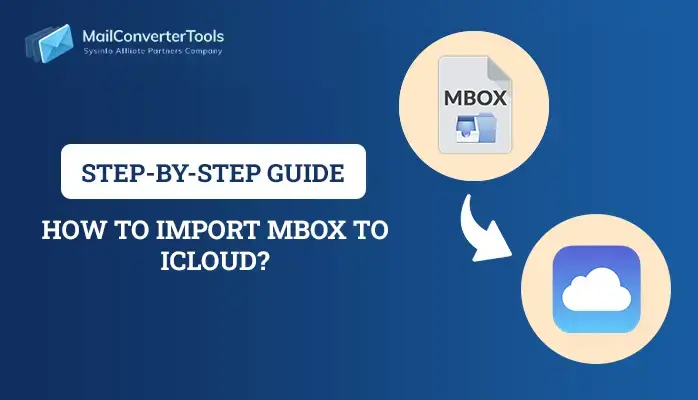 MailConverterTools
SysInfo Affiliate Partners Company

MBOX

STEP-BY-STEP GUIDE

HOW TO IMPORT MBOX TO ICLOUD?